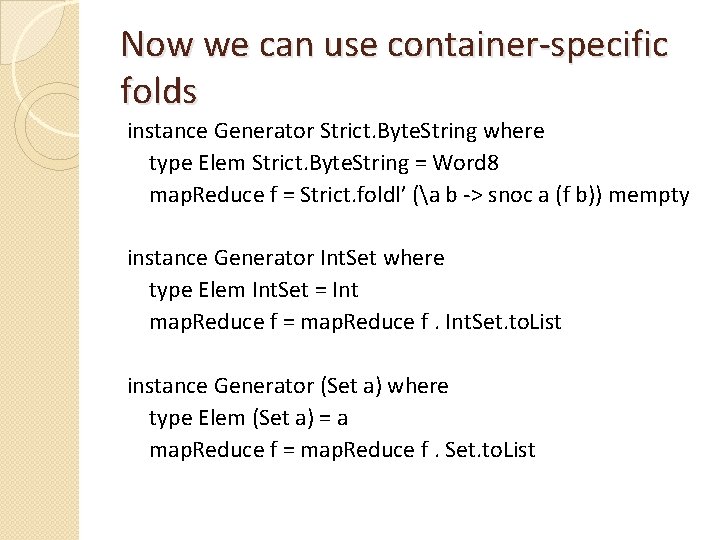 Now we can use container-specific folds

instance Generator Strict.ByteString where
type Elem Strict.ByteString = Word8
mapReduce f = Strict.foldl’ (\a b -> snoc a (f b)) mempty

instance Generator IntSet where
type Elem IntSet = Int
mapReduce f = mapReduce f . IntSet.toList

instance Generator (Set a) where
type Elem (Set a) = a
mapReduce f = mapReduce f . Set.toList